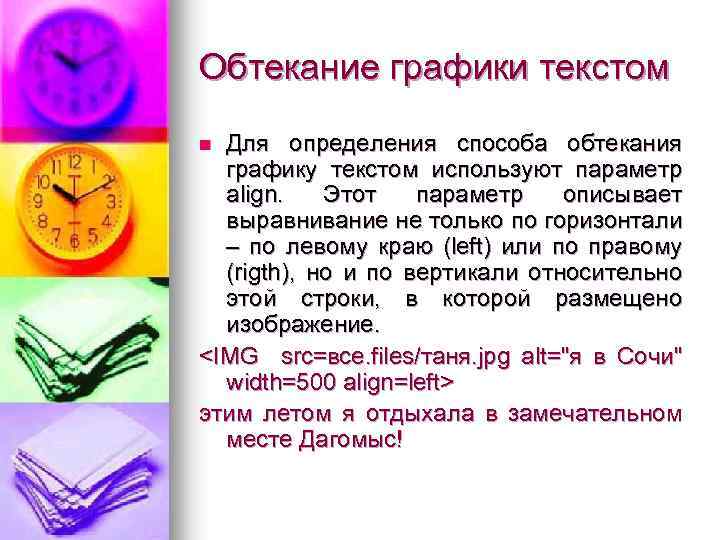 Обтекание графики текстом

Для определения способа обтекания графику текстом используют параметр align. Этот параметр описывает выравнивание не только по горизонтали – по левому краю (left) или по правому (rigth), но и по вертикали относительно этой строки, в которой размещено изображение.

<IMG src=все.files/таня.jpg alt="я в Сочи" width=500 align=left>

этим летом я отдыхала в замечательном месте Дагомыс!